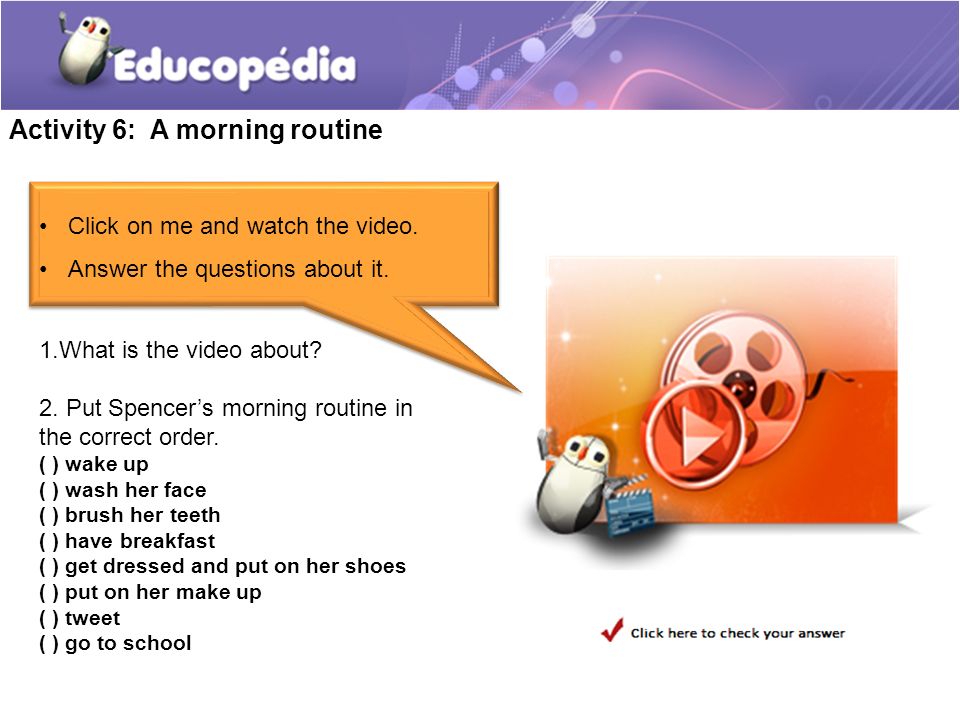 Educopédia

Activity 6: A morning routine

• Click on me and watch the video.
• Answer the questions about it.

1.What is the video about?

2. Put Spencer's morning routine in the correct order.
( ) wake up
( ) wash her face
( ) brush her teeth
( ) have breakfast
( ) get dressed and put on her shoes
( ) put on her make up
( ) tweet
( ) go to school

Click here to check your answer